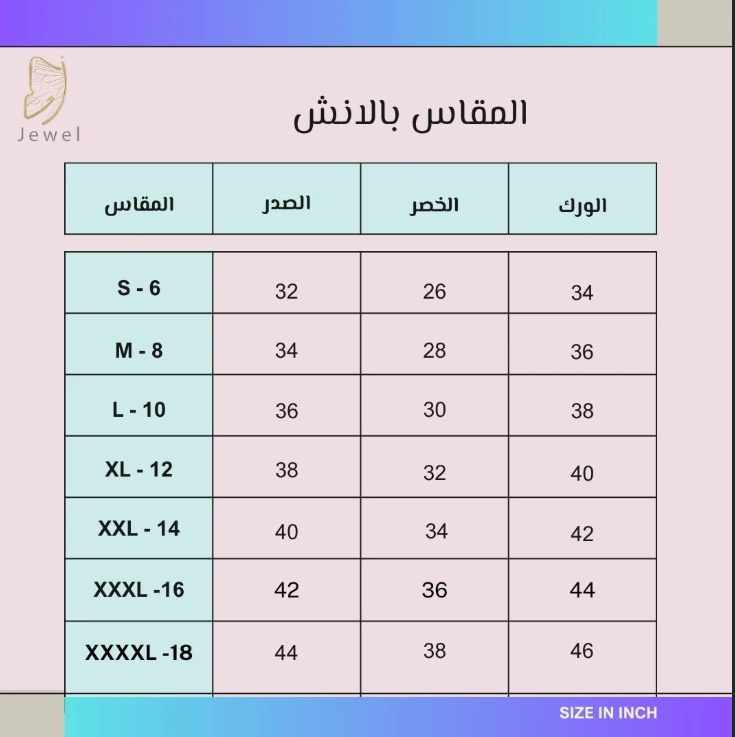 Jewel

المقاس بالانش

| المقاس | الصدر | الخصر | الورك |
|---|---|---|---|
| S - 6 | 32 | 26 | 34 |
| M - 8 | 34 | 28 | 36 |
| L - 10 | 36 | 30 | 38 |
| XL - 12 | 38 | 32 | 40 |
| XXL - 14 | 40 | 34 | 42 |
| XXXL -16 | 42 | 36 | 44 |
| XXXXL -18 | 44 | 38 | 46 |

SIZE IN INCH